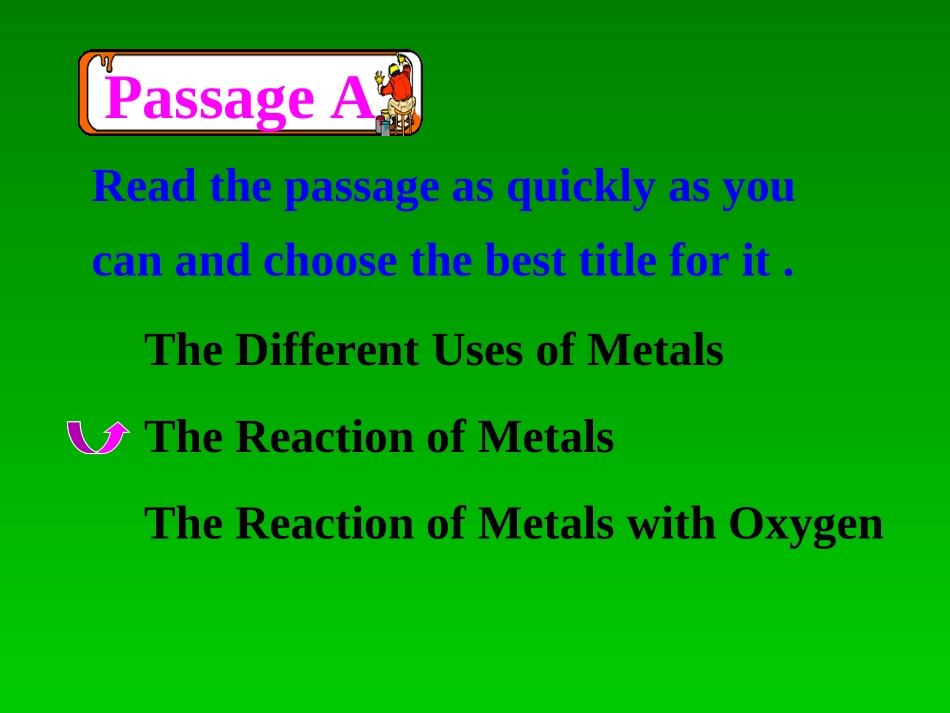 Passage A

Read the passage as quickly as you can and choose the best title for it .

The Different Uses of Metals

The Reaction of Metals

The Reaction of Metals with Oxygen